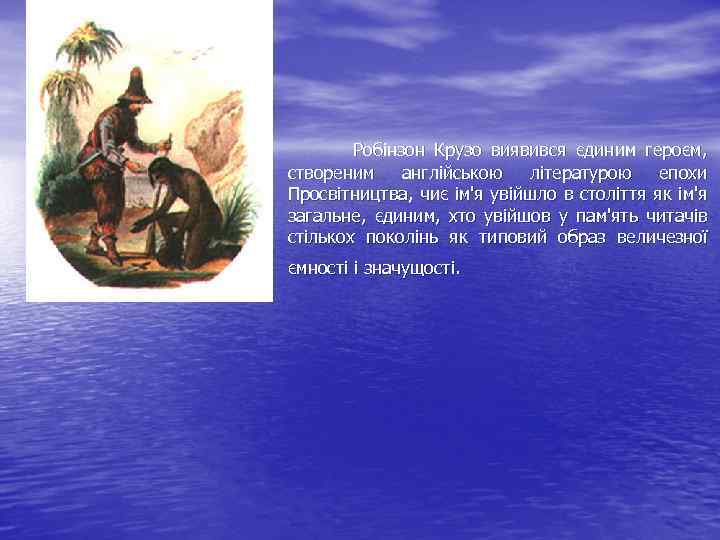 Робінзон Крузо виявився єдиним героєм, створеним англійською літературою епохи Просвітництва, чиє ім'я увійшло в століття як ім'я загальне, єдиним, хто увійшов у пам'ять читачів стількох поколінь як типовий образ величезної ємності і значущості.